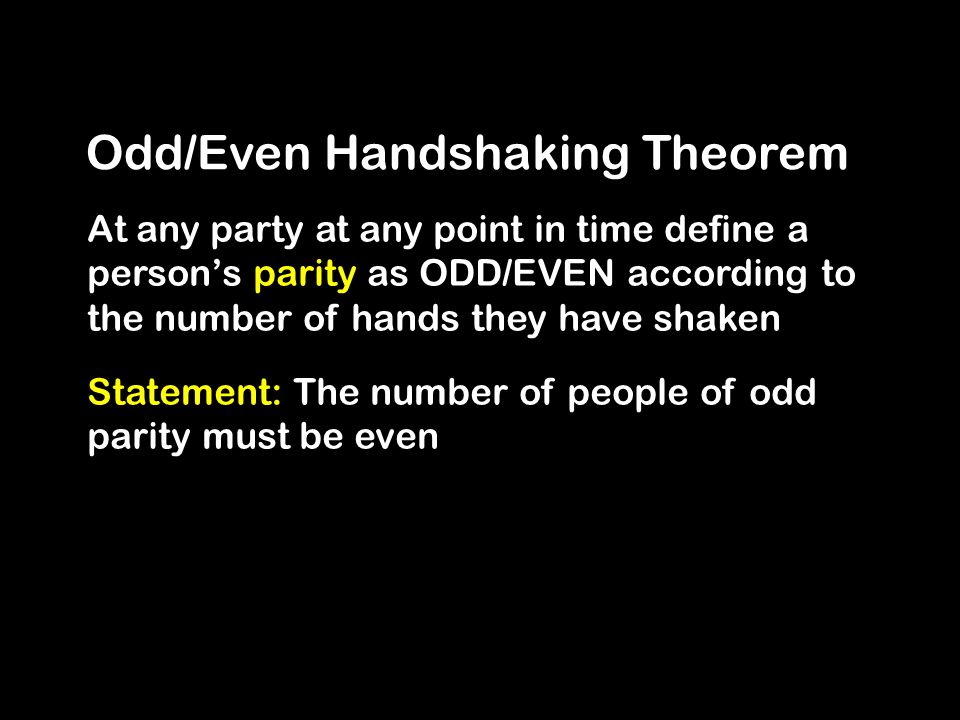 Odd/Even Handshaking Theorem

At any party at any point in time define a person’s parity as ODD/EVEN according to the number of hands they have shaken

Statement: The number of people of odd parity must be even